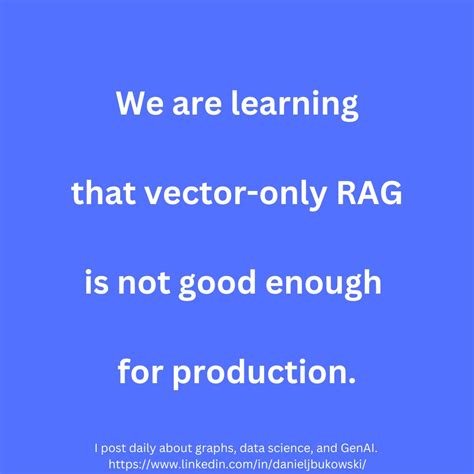 We are learning that vector-only RAG is not good enough for production.

I post daily about graphs, data science, and GenAI.
https://www.linkedin.com/in/danieljbukowski/